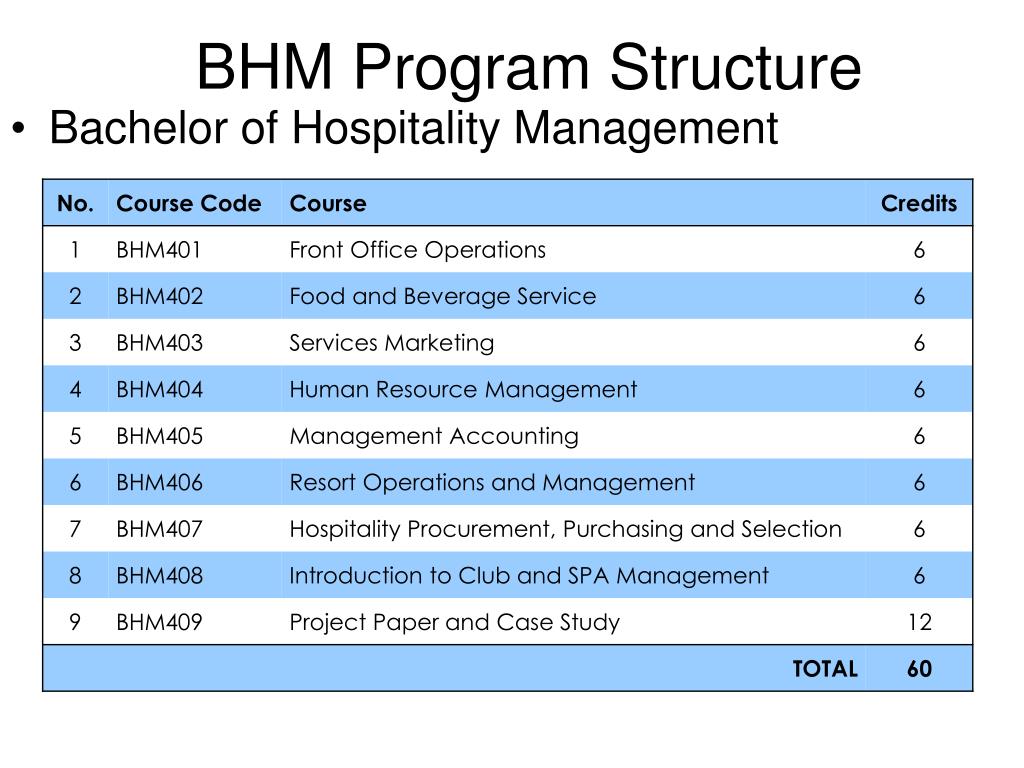 BHM Program Structure

• Bachelor of Hospitality Management

| No. | Course Code | Course | Credits |
|---|---|---|---|
| 1 | BHM401 | Front Office Operations | 6 |
| 2 | BHM402 | Food and Beverage Service | 6 |
| 3 | BHM403 | Services Marketing | 6 |
| 4 | BHM404 | Human Resource Management | 6 |
| 5 | BHM405 | Management Accounting | 6 |
| 6 | BHM406 | Resort Operations and Management | 6 |
| 7 | BHM407 | Hospitality Procurement, Purchasing and Selection | 6 |
| 8 | BHM408 | Introduction to Club and SPA Management | 6 |
| 9 | BHM409 | Project Paper and Case Study | 12 |
| | | TOTAL | 60 |